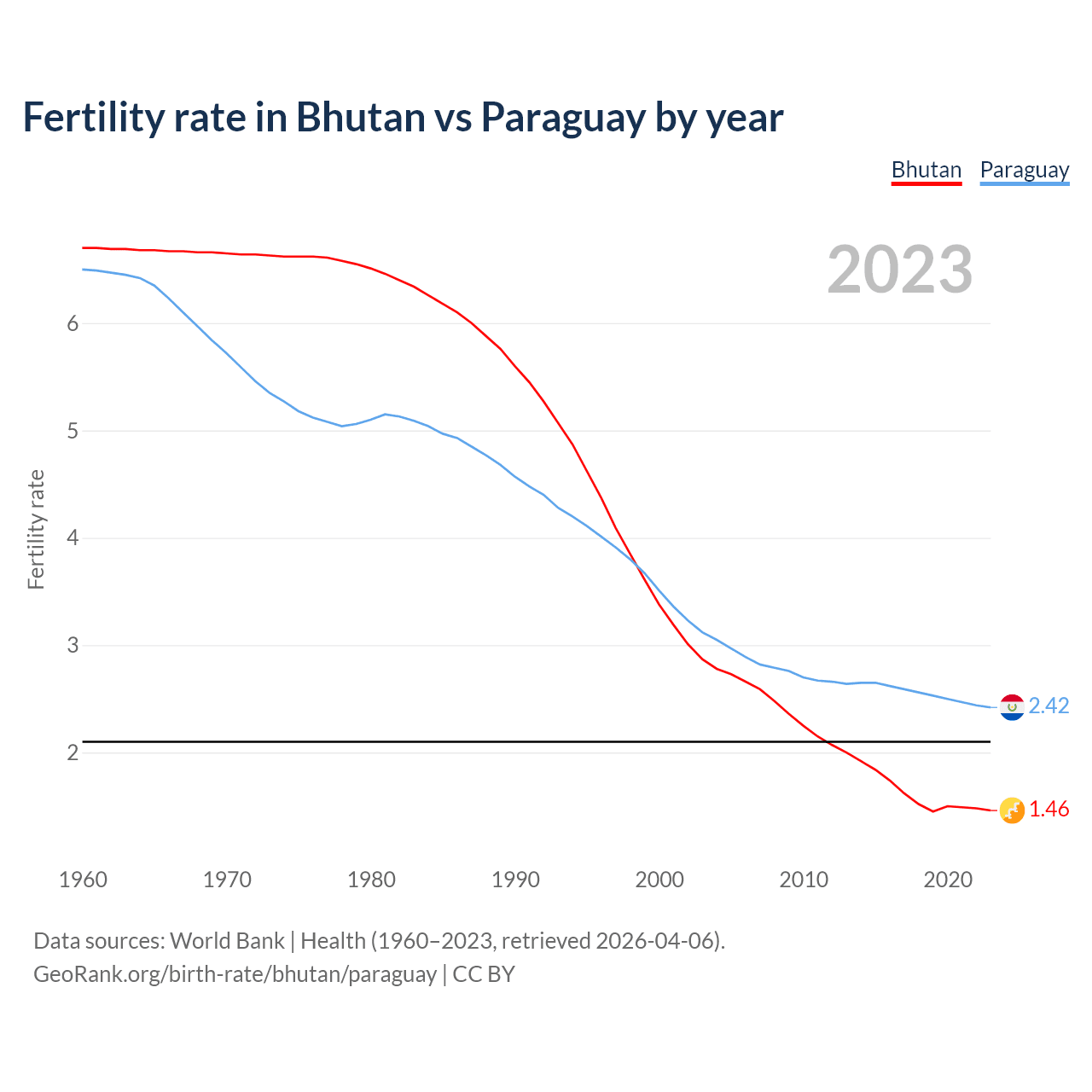 Fertility rate in Bhutan vs Paraguay by year

Bhutan Paraguay

2023

Fertility rate

6
5
4
3
2

2.42
1.46

1960 1970 1980 1990 2000 2010 2020

Data sources: World Bank | Health (1960–2023, retrieved 2026-04-06).
GeoRank.org/birth-rate/bhutan/paraguay | CC BY